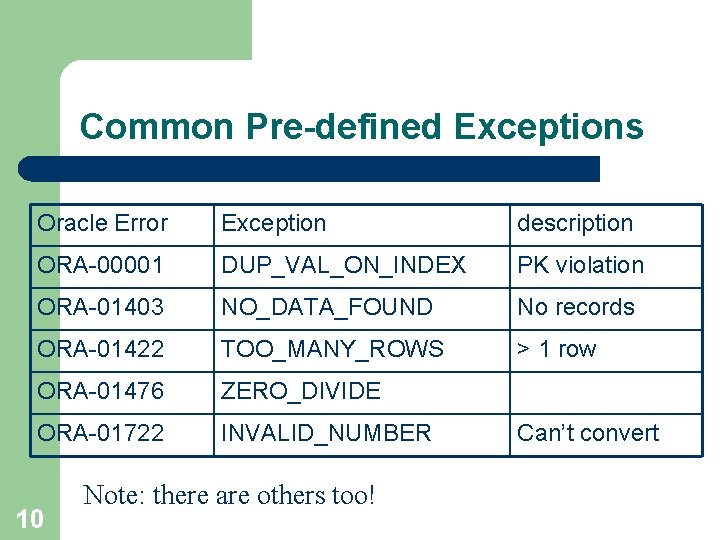 Common Pre-defined Exceptions

| Oracle Error | Exception | description |
|---|---|---|
| ORA-00001 | DUP_VAL_ON_INDEX | PK violation |
| ORA-01403 | NO_DATA_FOUND | No records |
| ORA-01422 | TOO_MANY_ROWS | > 1 row |
| ORA-01476 | ZERO_DIVIDE | |
| ORA-01722 | INVALID_NUMBER | Can't convert |

Note: there are others too!

10